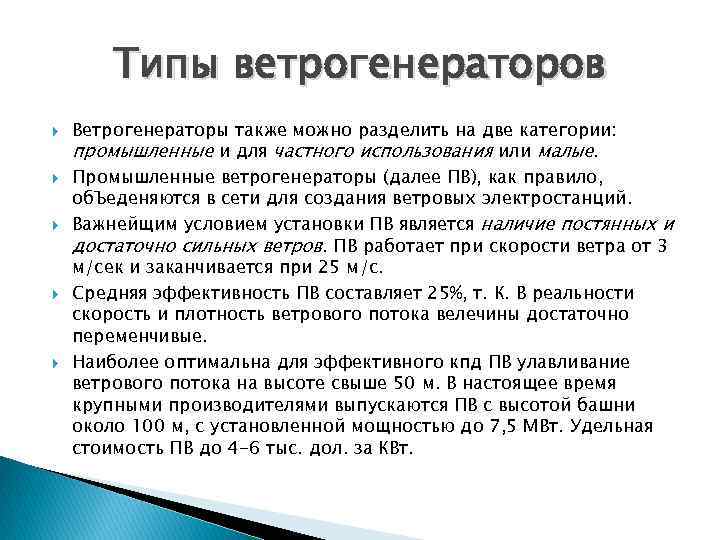 Типы ветрогенераторов

Ветрогенераторы также можно разделить на две категории: промышленные и для частного использования или малые.

Промышленные ветрогенераторы (далее ПВ), как правило, объеденяются в сети для создания ветровых электростанций.

Важнейщим условием установки ПВ является наличие постянных и достаточно сильных ветров. ПВ работает при скорости ветра от 3 м/сек и заканчивается при 25 м/с.

Средняя эффективность ПВ составляет 25%, т. К. В реальности скорость и плотность ветрового потока велечины достаточно переменчивые.

Наиболее оптимальна для эффективного кпд ПВ улавливание ветрового потока на высоте свыше 50 м. В настоящее время крупными производителями выпускаются ПВ с высотой башни около 100 м, с установленной мощностью до 7,5 МВт. Удельная стоимость ПВ до 4-6 тыс. дол. за КВт.